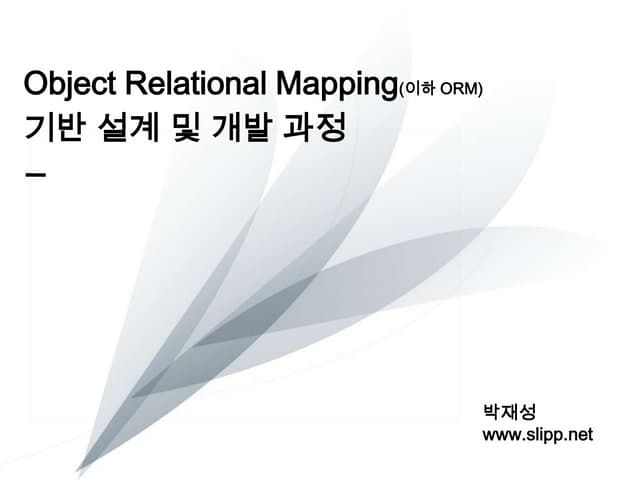 Object Relational Mapping(이하 ORM)
기반 설계 및 개발 과정
–

박재성
www.slipp.net